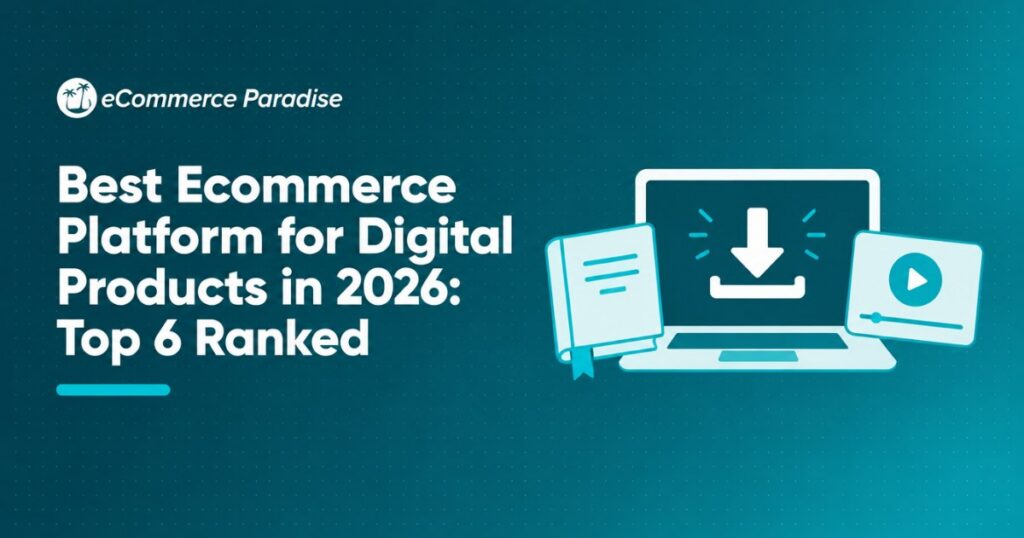 eCommerce Paradise

Best Ecommerce Platform for Digital Products in 2026: Top 6 Ranked